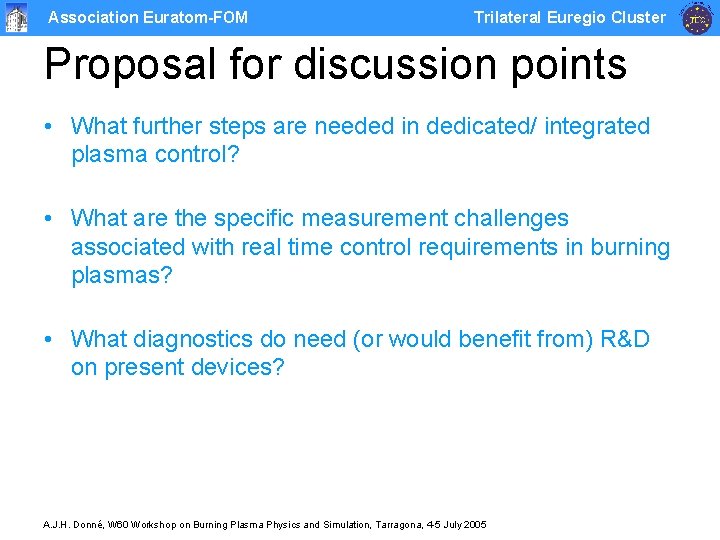 Association Euratom-FOM

Trilateral Euregio Cluster

TEC

Proposal for discussion points

• What further steps are needed in dedicated/ integrated plasma control?

• What are the specific measurement challenges associated with real time control requirements in burning plasmas?

• What diagnostics do need (or would benefit from) R&D on present devices?

A.J.H. Donné, W60 Workshop on Burning Plasma Physics and Simulation, Tarragona, 4-5 July 2005